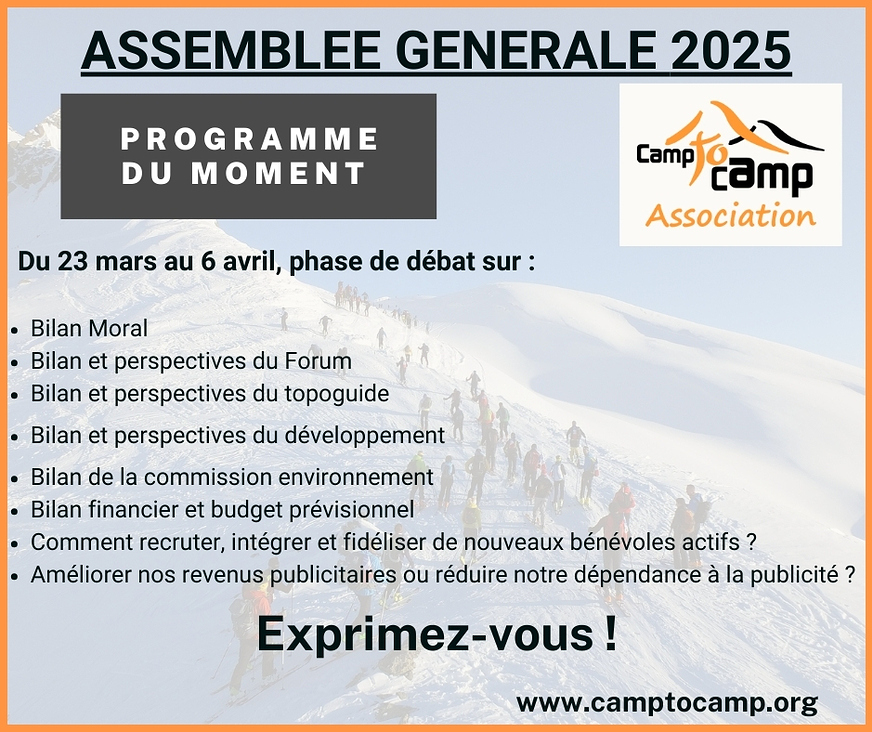 ASSEMBLEE GENERALE 2025

PROGRAMME DU MOMENT

Camp to camp Association

Du 23 mars au 6 avril, phase de débat sur :

- Bilan Moral
- Bilan et perspectives du Forum
- Bilan et perspectives du topoguide
- Bilan et perspectives du développement
- Bilan de la commission environnement
- Bilan financier et budget prévisionnel
- Comment recruter, intégrer et fidéliser de nouveaux bénévoles actifs ?
- Améliorer nos revenus publicitaires ou réduire notre dépendance à la publicité ?

Exprimez-vous !

www.camptocamp.org